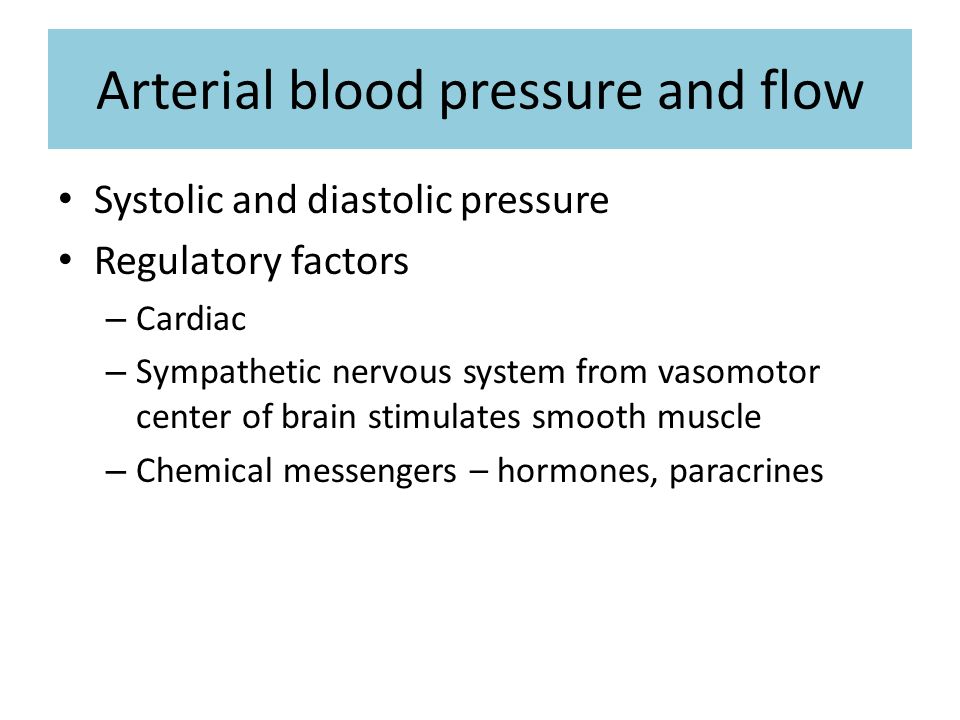 Arterial blood pressure and flow

• Systolic and diastolic pressure
• Regulatory factors
– Cardiac
– Sympathetic nervous system from vasomotor center of brain stimulates smooth muscle
– Chemical messengers – hormones, paracrines